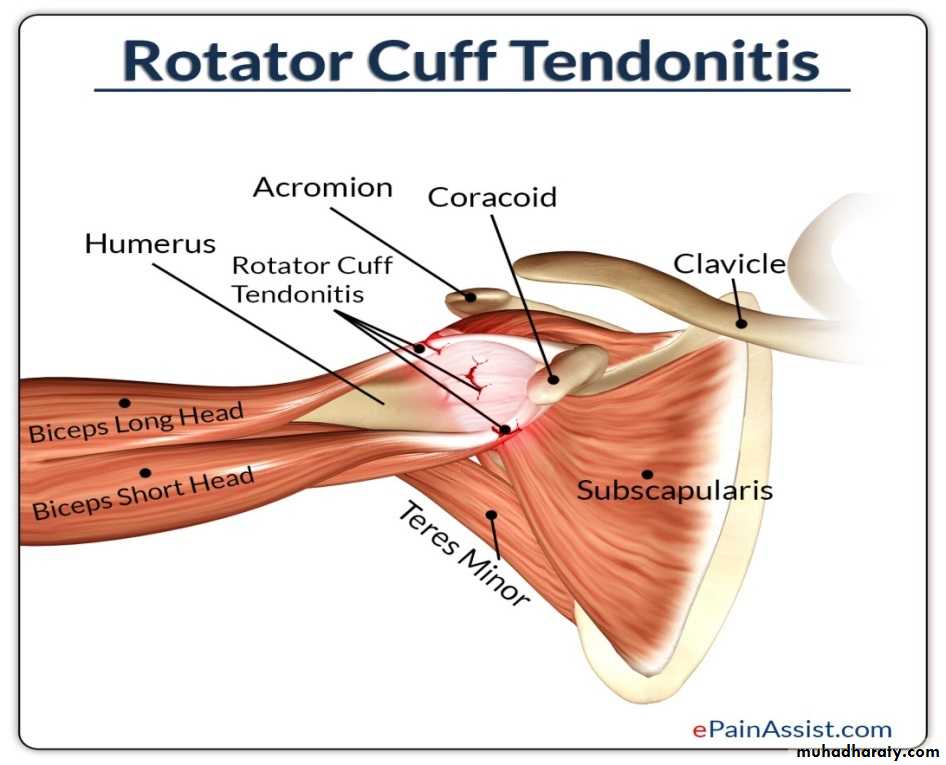 Rotator Cuff Tendonitis

Acromion

Coracoid

Humerus

Rotator Cuff Tendonitis

Clavicle

Biceps Long Head

Biceps Short Head

Subscapularis

Teres Minor

ePainAssist.com

muhadharaty.com